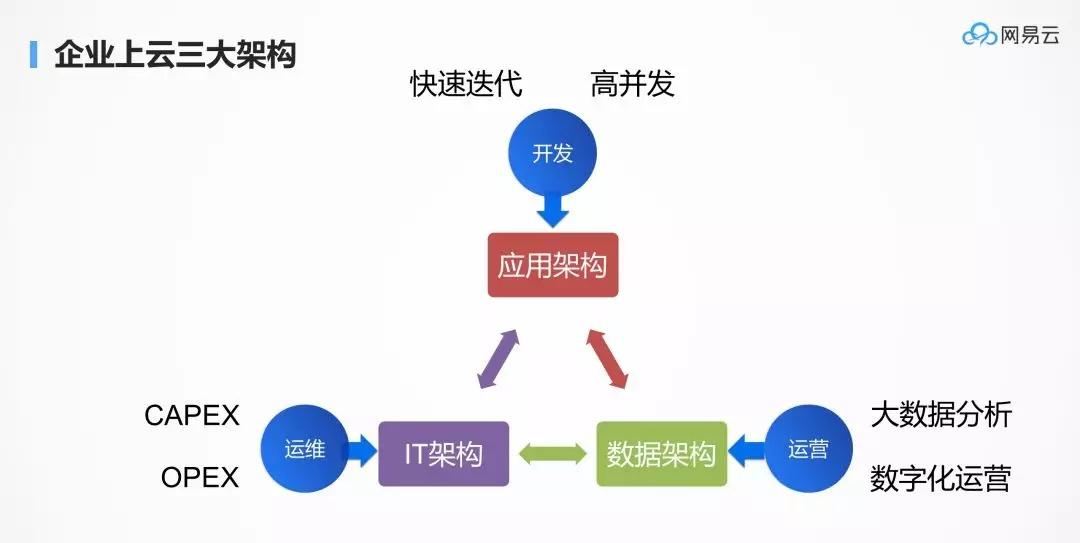 企业上云三大架构

网易云

快速迭代 高并发

开发

应用架构

CAPEX

OPEX

运维

IT架构

数据架构

运营

大数据分析

数字化运营